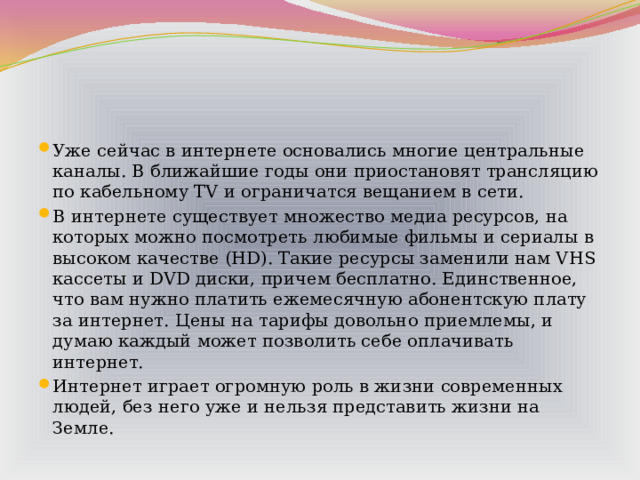 Уже сейчас в интернете основались многие центральные каналы. В ближайшие годы они приостановят трансляцию по кабельному TV и ограничатся вещанием в сети.

В интернете существует множество медиа ресурсов, на которых можно посмотреть любимые фильмы и сериалы в высоком качестве (HD). Такие ресурсы заменили нам VHS кассеты и DVD диски, причем бесплатно. Единственное, что вам нужно платить ежемесячную абонентскую плату за интернет. Цены на тарифы довольно приемлемы, и думаю каждый может позволить себе оплачивать интернет.

Интернет играет огромную роль в жизни современных людей, без него уже и нельзя представить жизни на Земле.